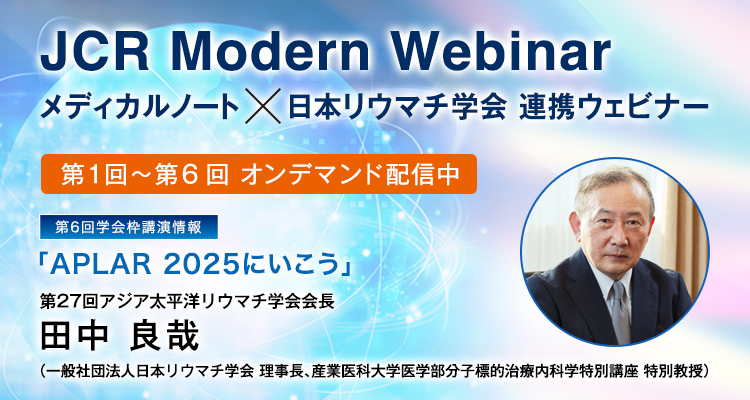 JCR Modern Webinar

メディカルノート × 日本リウマチ学会 連携ウェビナー

第1回～第6回 オンデマンド配信中

第6回学会枠講演情報

「APLAR 2025にいこう」

第27回アジア太平洋リウマチ学会会長

田中 良哉

（一般社団法人日本リウマチ学会 理事長、産業医科大学医学部分子標的治療内科学特別講座 特別教授）